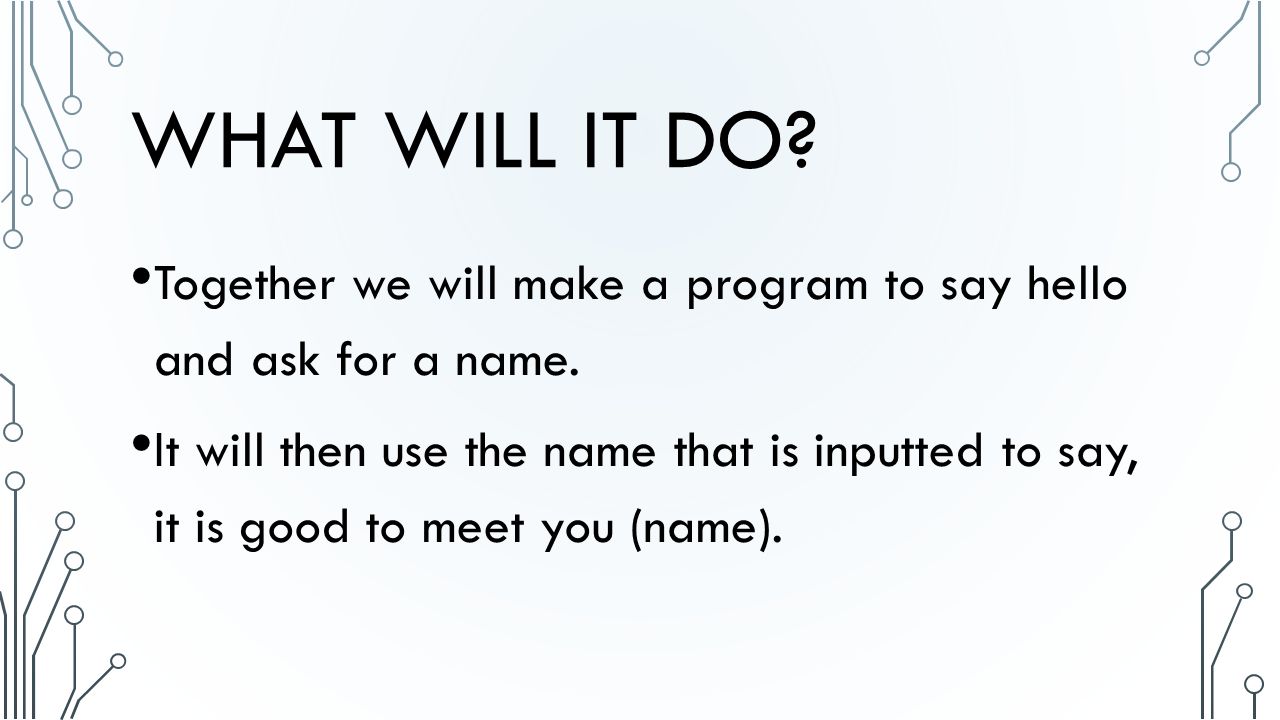 WHAT WILL IT DO?

• Together we will make a program to say hello and ask for a name.

• It will then use the name that is inputted to say, it is good to meet you (name).